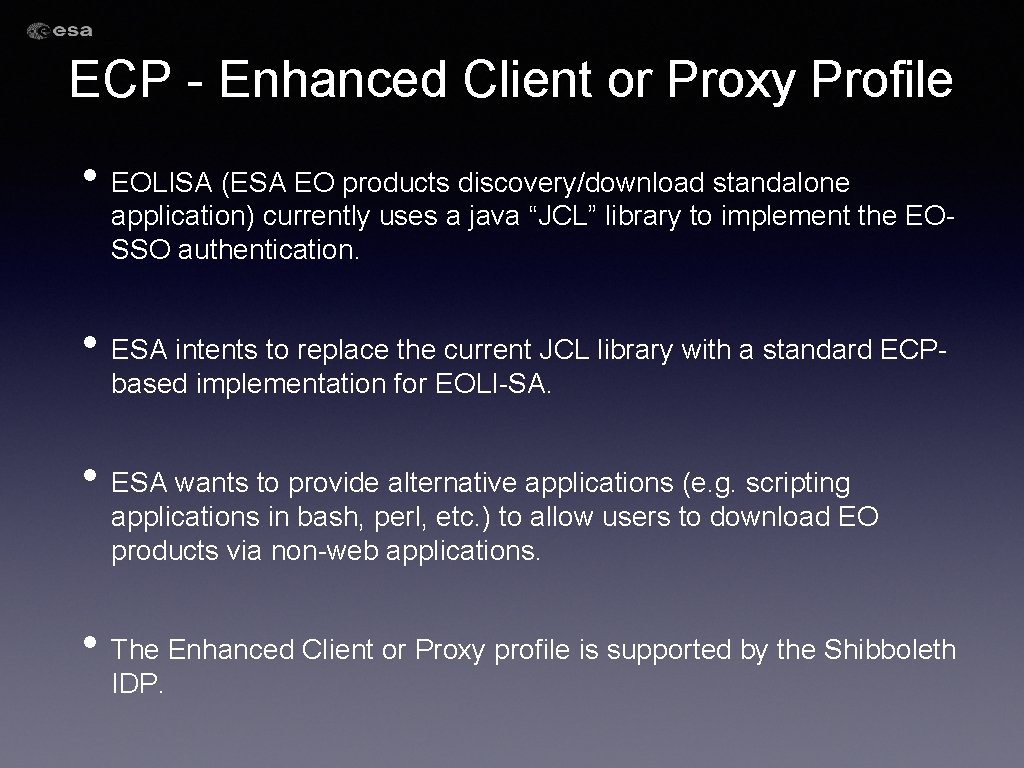 esa

ECP - Enhanced Client or Proxy Profile

• EOLISA (ESA EO products discovery/download standalone application) currently uses a java “JCL” library to implement the EO-SSO authentication.

• ESA intents to replace the current JCL library with a standard ECP-based implementation for EOLI-SA.

• ESA wants to provide alternative applications (e.g. scripting applications in bash, perl, etc.) to allow users to download EO products via non-web applications.

• The Enhanced Client or Proxy profile is supported by the Shibboleth IDP.